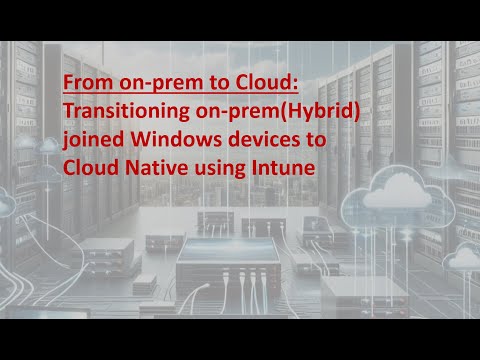 From on-prem to Cloud:
Transitioning on-prem(Hybrid) joined Windows devices to Cloud Native using Intune